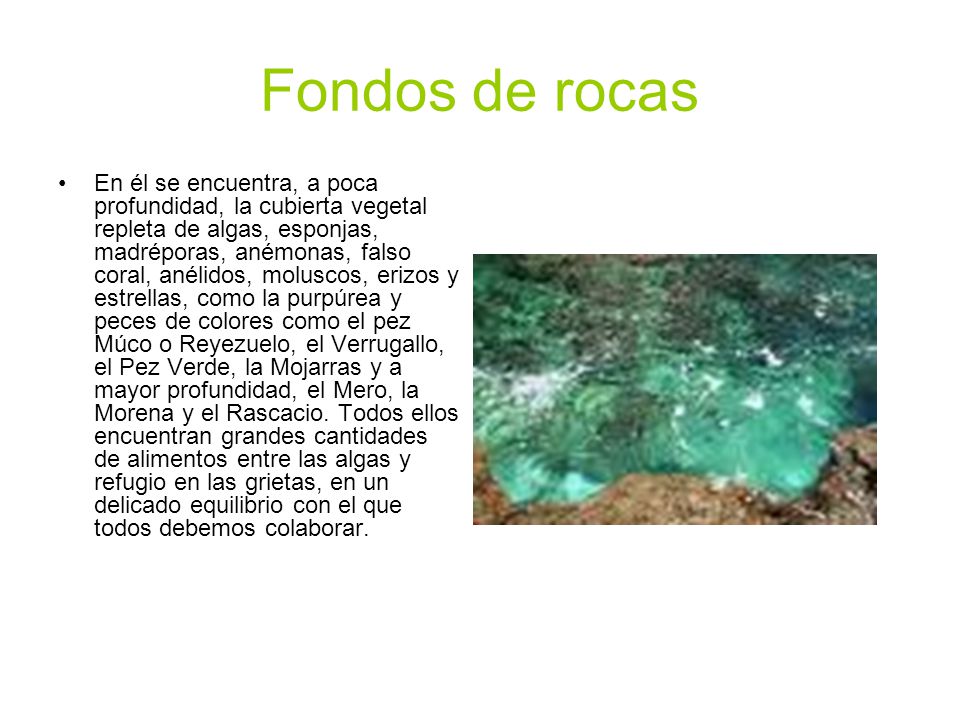 Fondos de rocas

• En él se encuentra, a poca profundidad, la cubierta vegetal repleta de algas, esponjas, madréporas, anémonas, falso coral, anélidos, moluscos, erizos y estrellas, como la purpúrea y peces de colores como el pez Múco o Reyezuelo, el Verrugallo, el Pez Verde, la Mojarras y a mayor profundidad, el Mero, la Morena y el Rascacio. Todos ellos encuentran grandes cantidades de alimentos entre las algas y refugio en las grietas, en un delicado equilibrio con el que todos debemos colaborar.